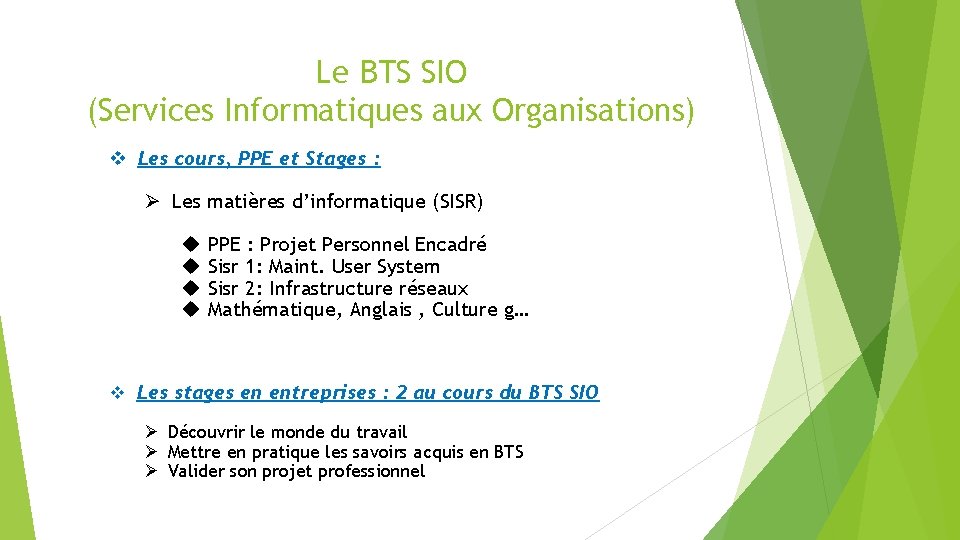 Le BTS SIO
(Services Informatiques aux Organisations)

❖ Les cours, PPE et Stages :

➢ Les matières d'informatique (SISR)

◆ PPE : Projet Personnel Encadré
◆ Sisr 1: Maint. User System
◆ Sisr 2: Infrastructure réseaux
◆ Mathématique, Anglais , Culture g…

❖ Les stages en entreprises : 2 au cours du BTS SIO

➢ Découvrir le monde du travail
➢ Mettre en pratique les savoirs acquis en BTS
➢ Valider son projet professionnel